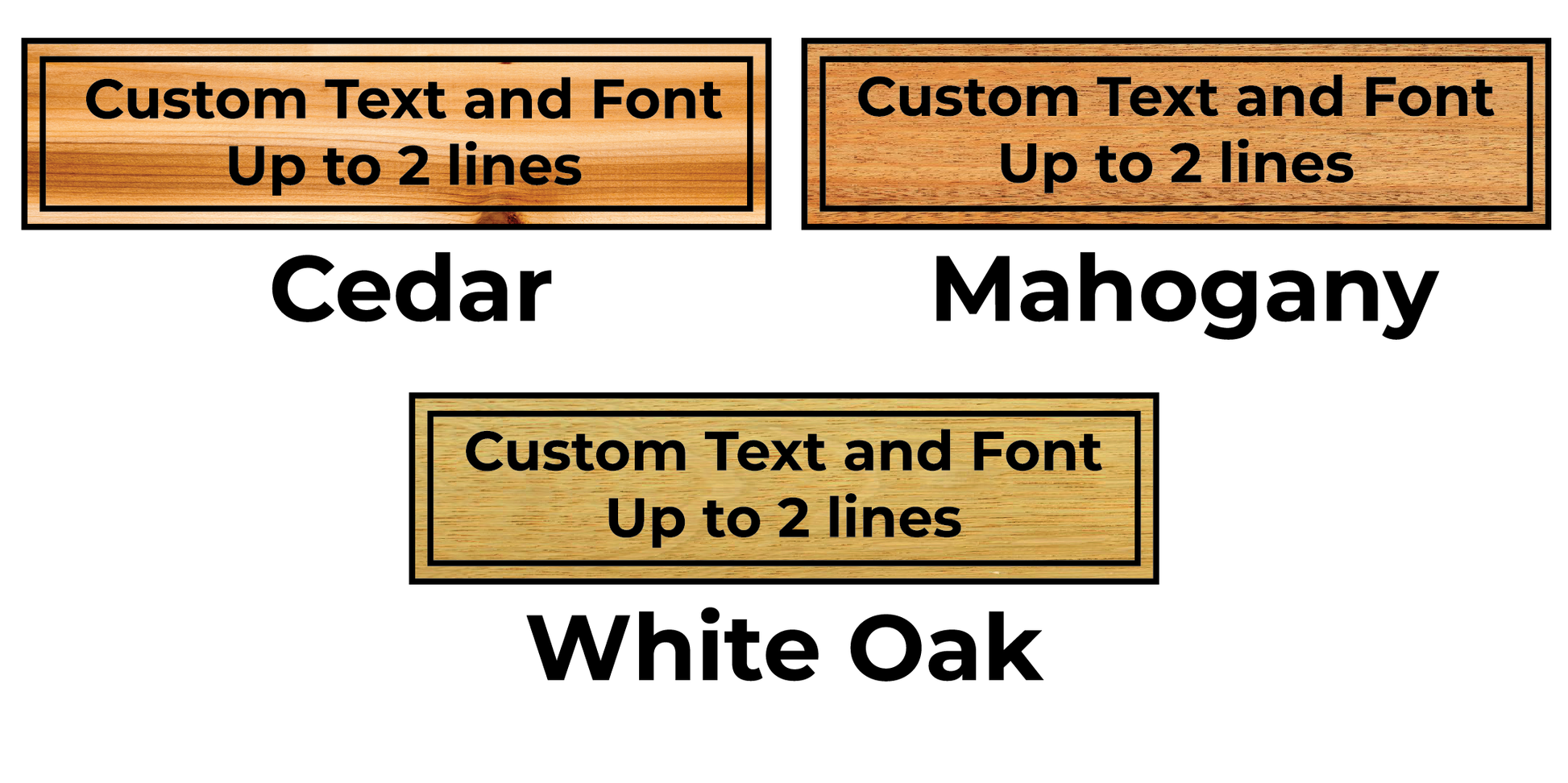 Custom Text and Font
Up to 2 lines

Cedar

Custom Text and Font
Up to 2 lines

Mahogany

Custom Text and Font
Up to 2 lines

White Oak